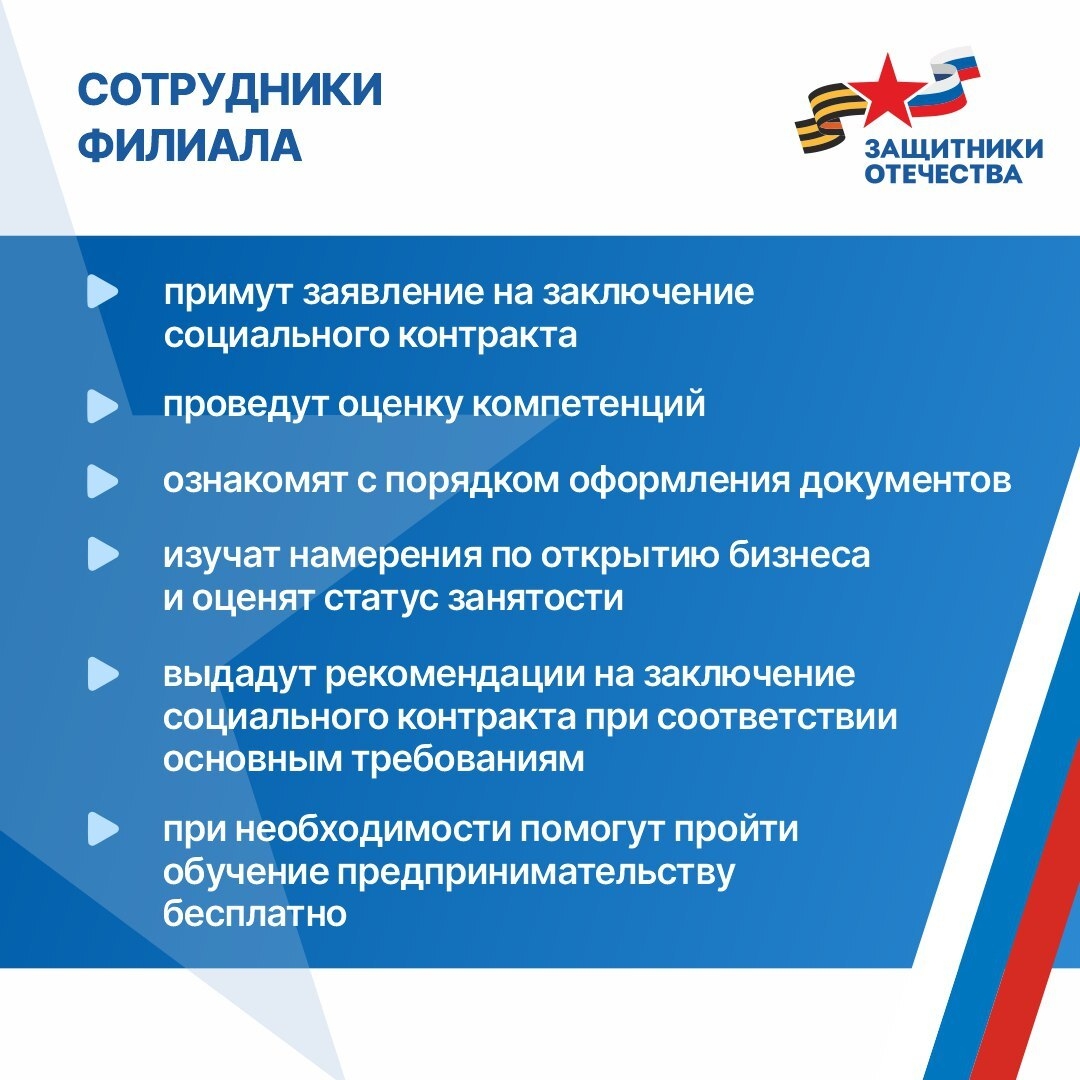 СОТРУДНИКИ ФИЛИАЛА

ЗАЩИТНИКИ ОТЕЧЕСТВА

примут заявление на заключение социального контракта

проведут оценку компетенций

ознакомят с порядком оформления документов

изучат намерения по открытию бизнеса и оценят статус занятости

выдадут рекомендации на заключение социального контракта при соответствии основным требованиям

при необходимости помогут пройти обучение предпринимательству бесплатно